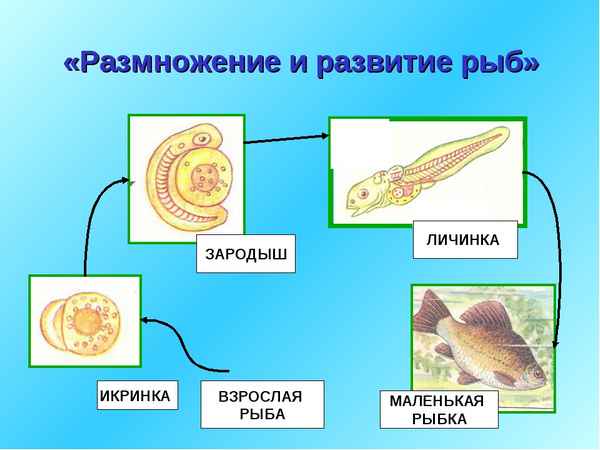 «Размножение и развитие рыб»

ЗАРОДЫШ

ЛИЧИНКА

ИКРИНКА

ВЗРОСЛАЯ РЫБА

МАЛЕНЬКАЯ РЫБКА